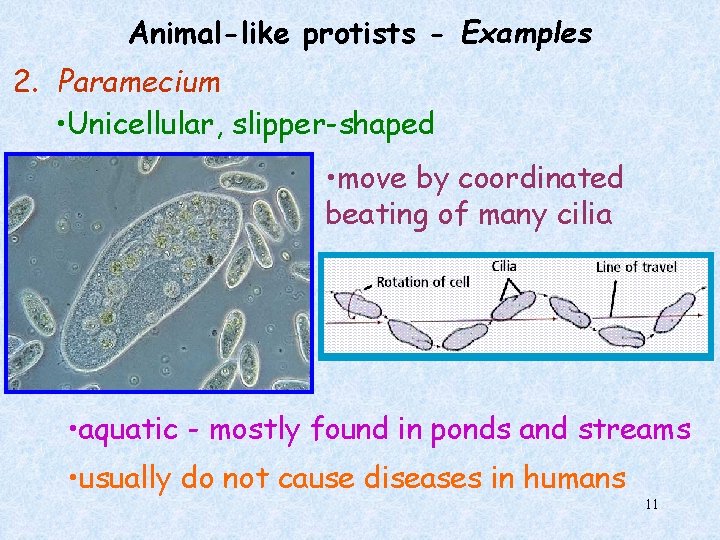 Animal-like protists - Examples

2. Paramecium

•Unicellular, slipper-shaped

•move by coordinated beating of many cilia

Rotation of cell

Cilia

Line of travel

•aquatic - mostly found in ponds and streams

•usually do not cause diseases in humans

11